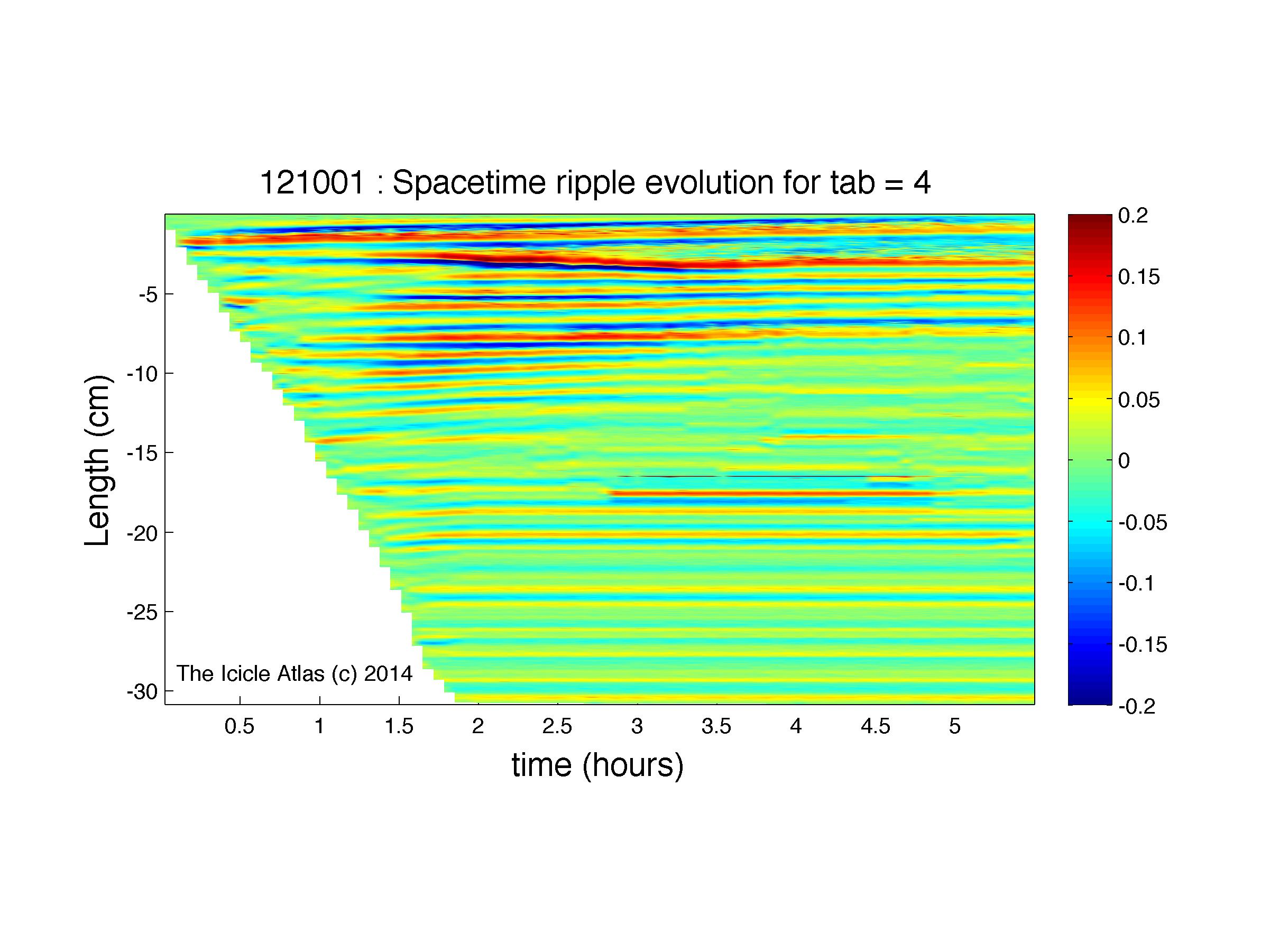 121001 : Spacetime ripple evolution for tab = 4

Length (cm)

-5
-10
-15
-20
-25
-30

The Icicle Atlas (c) 2014

0.5 1 1.5 2 2.5 3 3.5 4 4.5 5

time (hours)

0.2
0.15
0.1
0.05
0
-0.05
-0.1
-0.15
-0.2